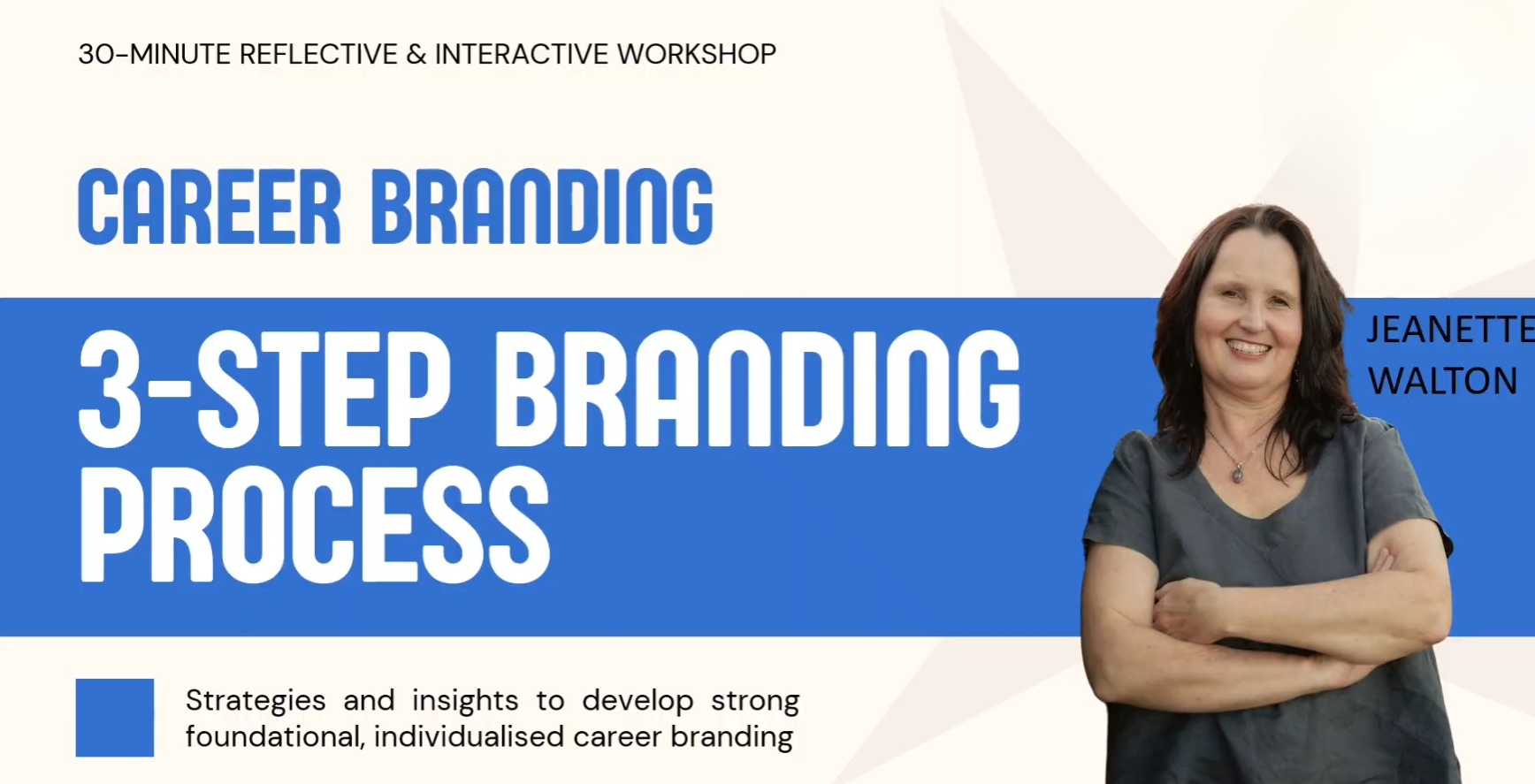 30-MINUTE REFLECTIVE & INTERACTIVE WORKSHOP

CAREER BRANDING

3-STEP BRANDING PROCESS

JEANETTE WALTON

Strategies and insights to develop strong foundational, individualised career branding